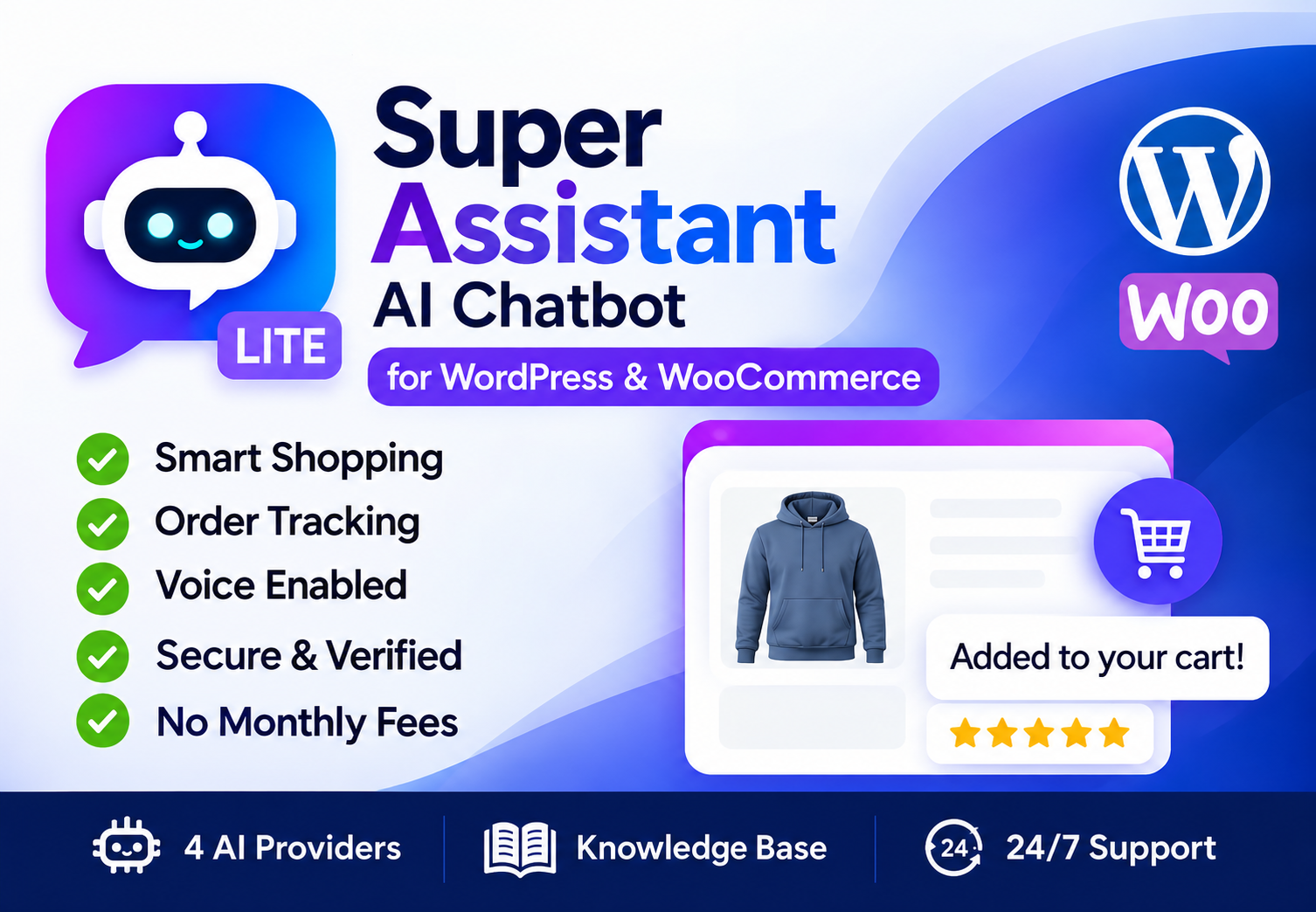 LITE

Super
Assistant
AI Chatbot
for WordPress & WooCommerce

W
Woo

Smart Shopping
Order Tracking
Voice Enabled
Secure & Verified
No Monthly Fees

Added to your cart!

4 AI Providers
Knowledge Base
24
24/7 Support